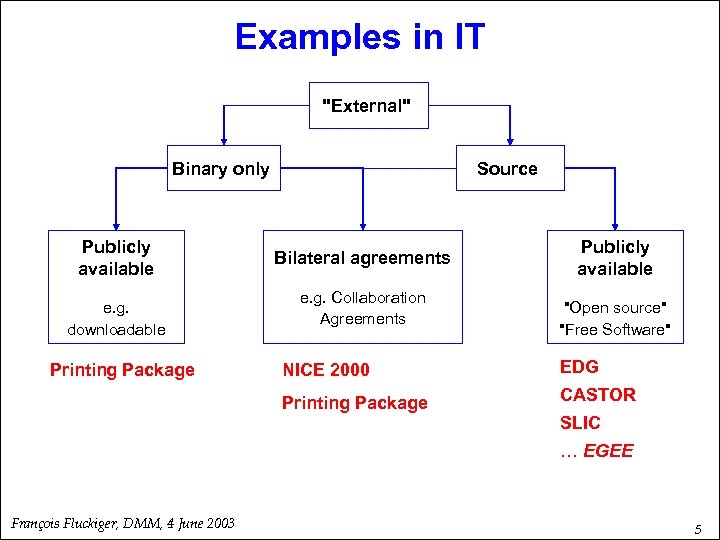 Examples in IT

"External"

Binary only

Source

Publicly available

e.g. downloadable

Bilateral agreements

e.g. Collaboration Agreements

Publicly available

"Open source"
"Free Software"

Printing Package

NICE 2000

Printing Package

EDG

CASTOR

SLIC

… EGEE

François Fluckiger, DMM, 4 June 2003

5